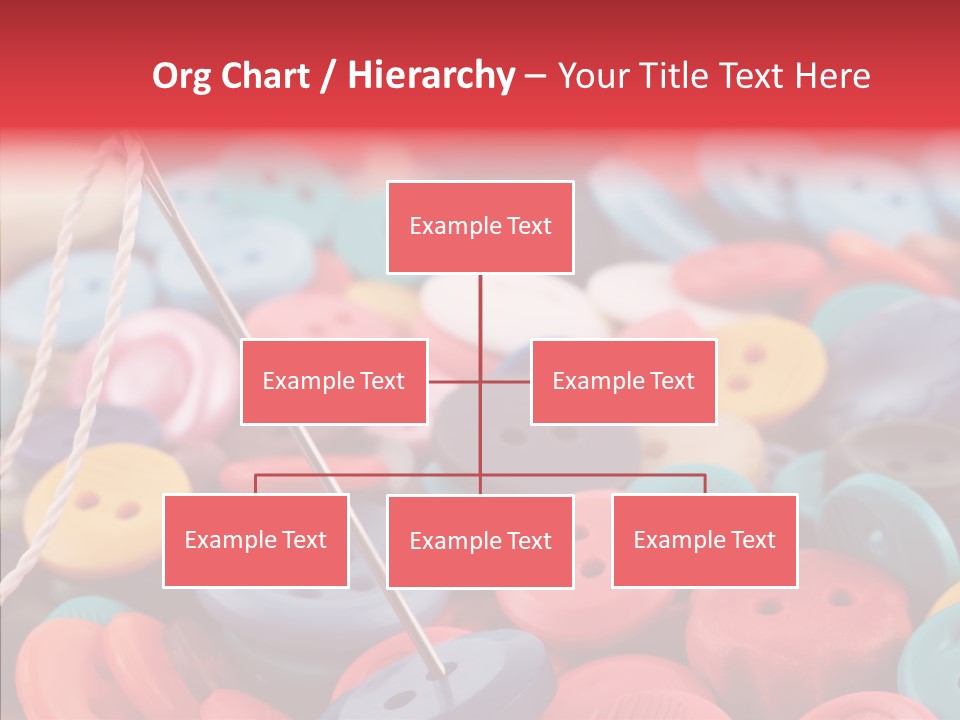 Org Chart / Hierarchy – Your Title Text Here

Example Text

Example Text

Example Text

Example Text

Example Text

Example Text